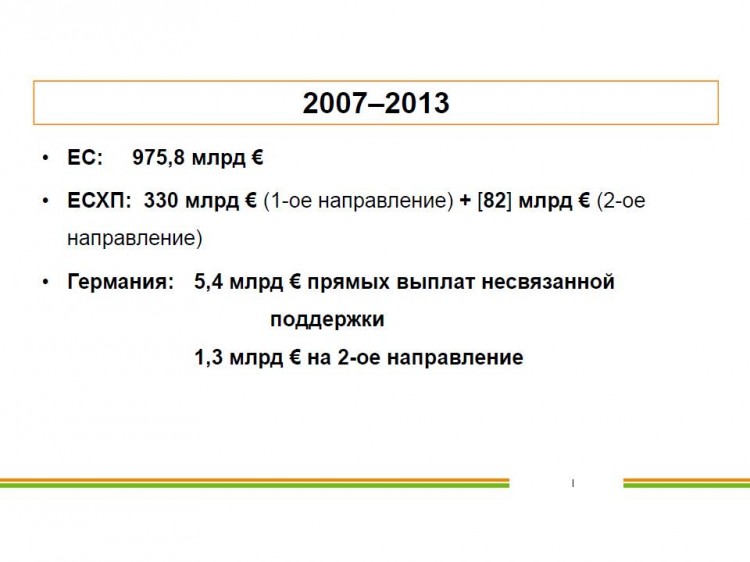 2007–2013

• ЕС: 975,8 млрд €

• ЕСХП: 330 млрд € (1-ое направление) + [82] млрд € (2-ое направление)

• Германия: 5,4 млрд € прямых выплат несвязанной поддержки
1,3 млрд € на 2-ое направление